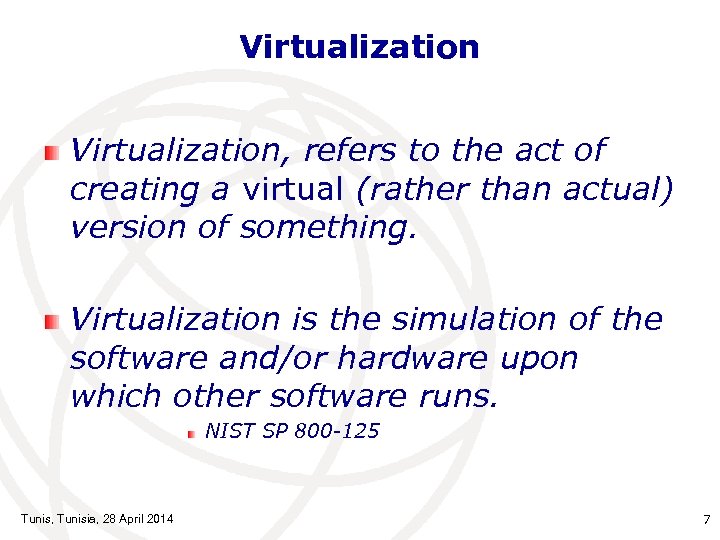 Virtualization

Virtualization, refers to the act of creating a virtual (rather than actual) version of something.

Virtualization is the simulation of the software and/or hardware upon which other software runs.

NIST SP 800-125

Tunis, Tunisia, 28 April 2014

7